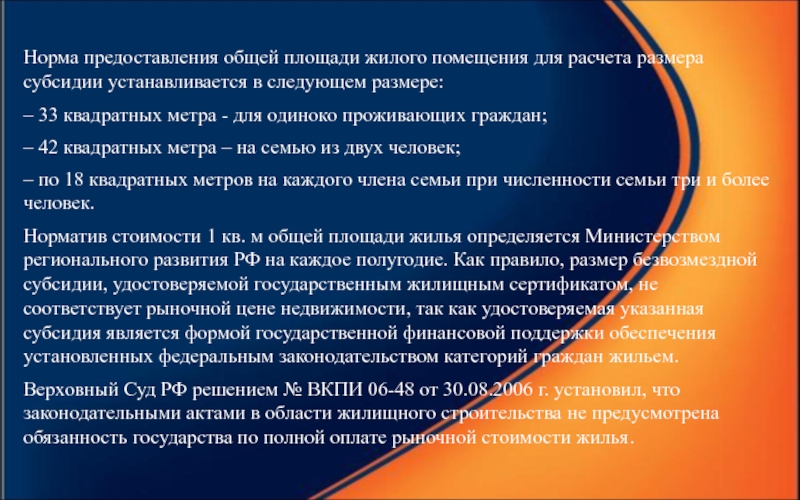 Норма предоставления общей площади жилого помещения для расчета размера субсидии устанавливается в следующем размере:

– 33 квадратных метра - для одиноко проживающих граждан;

– 42 квадратных метра – на семью из двух человек;

– по 18 квадратных метров на каждого члена семьи при численности семьи три и более человек.

Норматив стоимости 1 кв. м общей площади жилья определяется Министерством регионального развития РФ на каждое полугодие. Как правило, размер безвозмездной субсидии, удостоверяемой государственным жилищным сертификатом, не соответствует рыночной цене недвижимости, так как удостоверяемая указанная субсидия является формой государственной финансовой поддержки обеспечения установленных федеральным законодательством категорий граждан жильем.

Верховный Суд РФ решением № ВКПИ 06-48 от 30.08.2006 г. установил, что законодательными актами в области жилищного строительства не предусмотрена обязанность государства по полной оплате рыночной стоимости жилья.